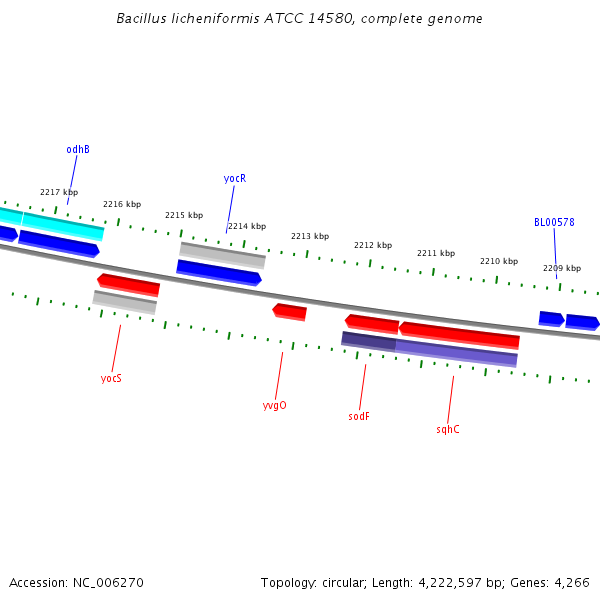 Bacillus licheniformis ATCC 14580, complete genome

odhB

yocR

BL00578

2217 kbp

2216 kbp

2215 kbp

2214 kbp

2213 kbp

2212 kbp

2211 kbp

2210 kbp

2209 kbp

yocS

yvgO

sodF

sqhC

Accession: NC_006270

Topology: circular; Length: 4,222,597 bp; Genes: 4,266